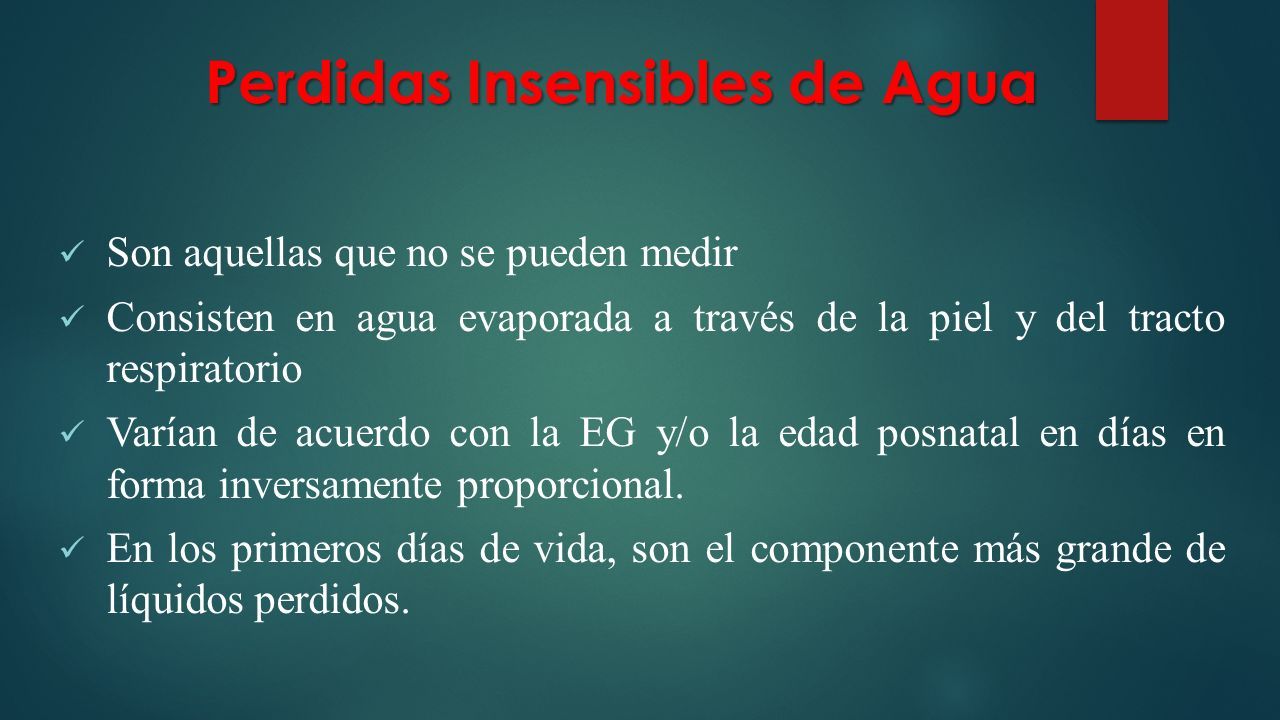 Perdidas Insensibles de Agua

✓ Son aquellas que no se pueden medir

✓ Consisten en agua evaporada a través de la piel y del tracto respiratorio

✓ Varían de acuerdo con la EG y/o la edad posnatal en días en forma inversamente proporcional.

✓ En los primeros días de vida, son el componente más grande de líquidos perdidos.